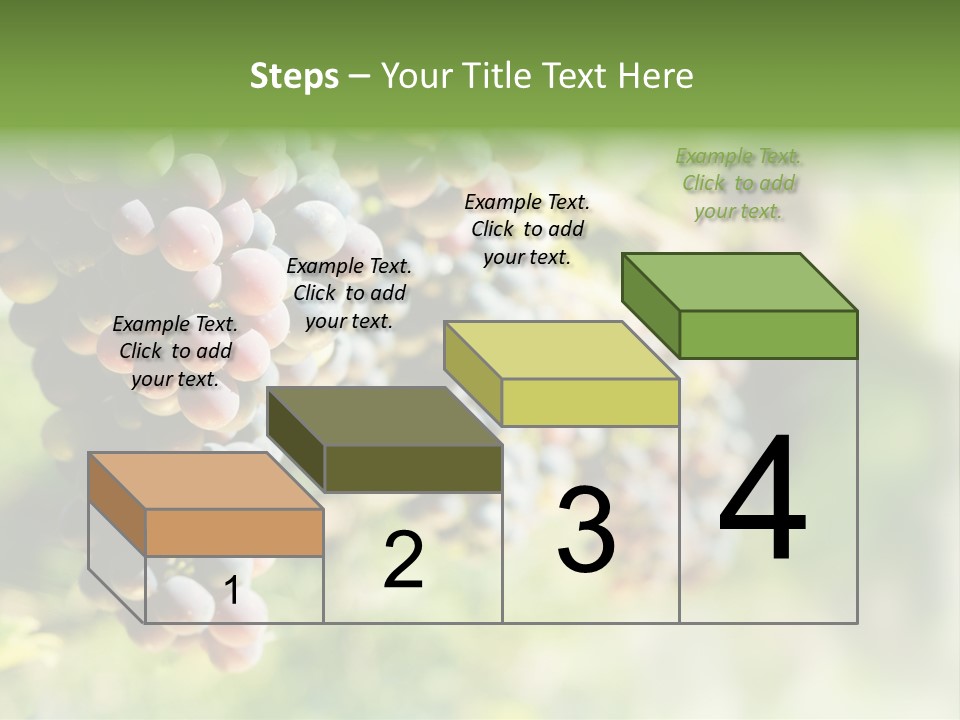 Steps – Your Title Text Here

Example Text. Click to add your text.

Example Text. Click to add your text.

Example Text. Click to add your text.

Example Text. Click to add your text.

1

2

3

4